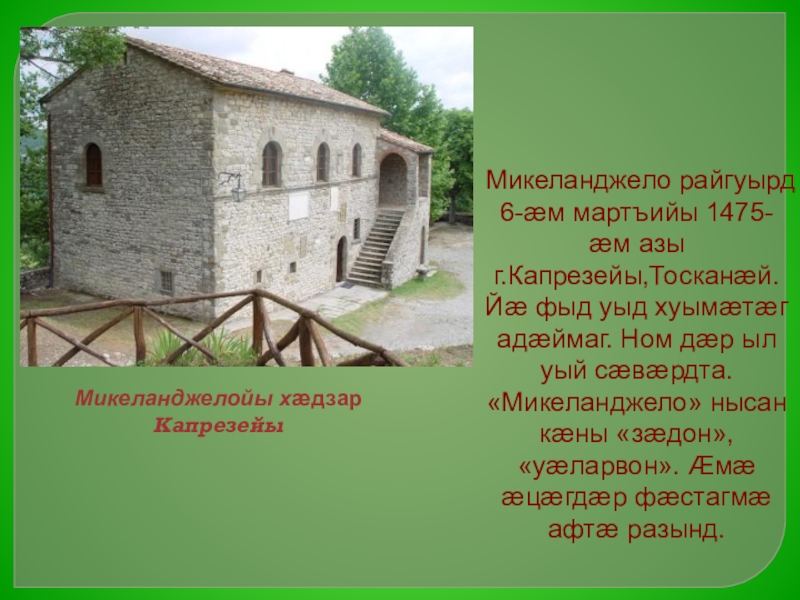 Микеланджелойы хæдзар Капрезейы

Микеланджело райгуырд 6-æм мартъийы 1475-æм азы г.Капрезейы,Тосканæй. Йæ фыд уыд хуымæтæг адæймаг. Ном дæр ыл уый сæвæрдта. «Микеланджело» нысан кæны «зæдон», «уæларвон». Æмæ æцæгдæр фæстагмæ афтæ разынд.